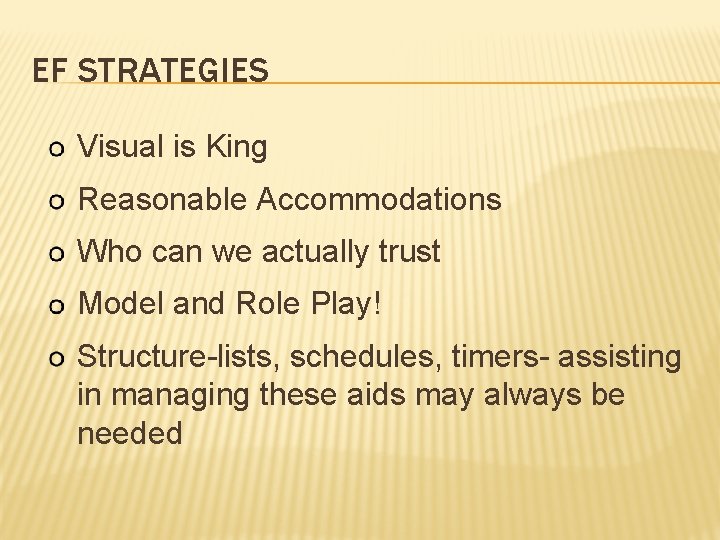 EF STRATEGIES

Visual is King

Reasonable Accommodations

Who can we actually trust

Model and Role Play!

Structure-lists, schedules, timers- assisting in managing these aids may always be needed